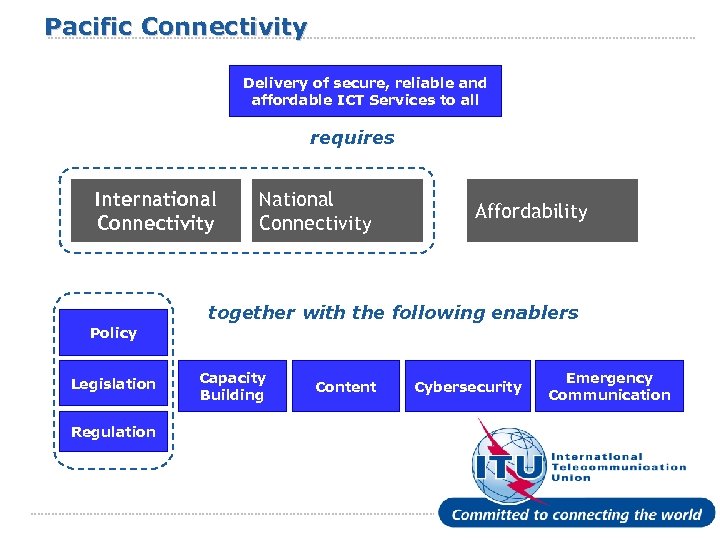 Pacific Connectivity

Delivery of secure, reliable and affordable ICT Services to all

requires

International Connectivity

National Connectivity

Affordability

together with the following enablers

Policy

Legislation

Regulation

Capacity Building

Content

Cybersecurity

Emergency Communication

ITU

International Telecommunication Union

Committed to connecting the world